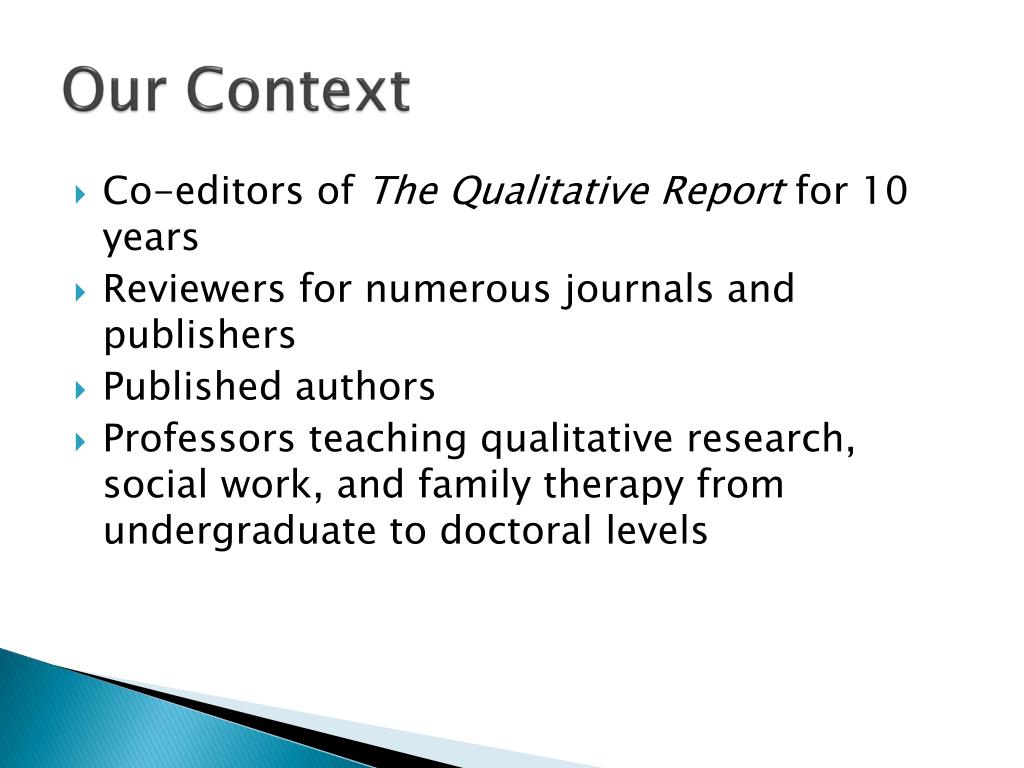 Our Context

Co-editors of The Qualitative Report for 10 years

Reviewers for numerous journals and publishers

Published authors

Professors teaching qualitative research, social work, and family therapy from undergraduate to doctoral levels